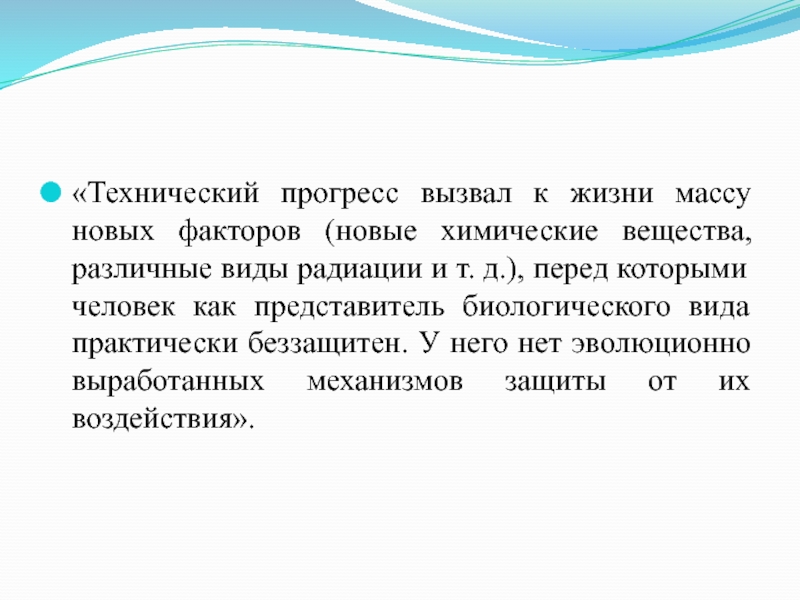 «Технический прогресс вызвал к жизни массу новых факторов (новые химические вещества, различные виды радиации и т. д.), перед которыми человек как представитель биологического вида практически беззащитен. У него нет эволюционно выработанных механизмов защиты от их воздействия».